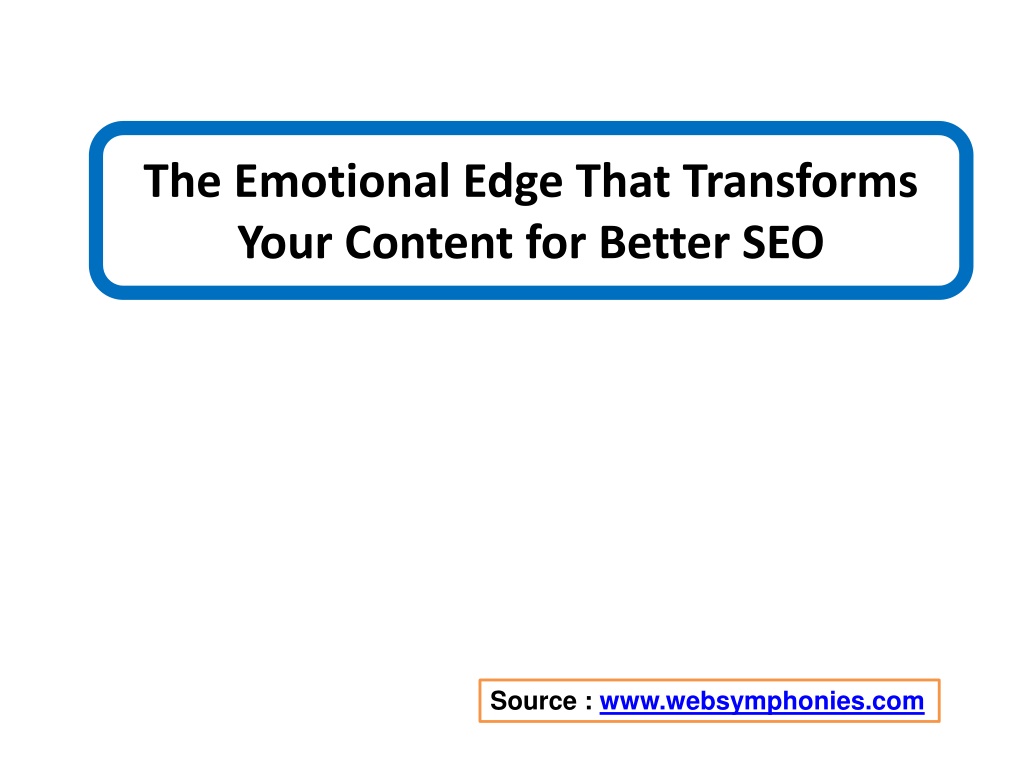 The Emotional Edge That Transforms Your Content for Better SEO

Source : www.websymphonies.com